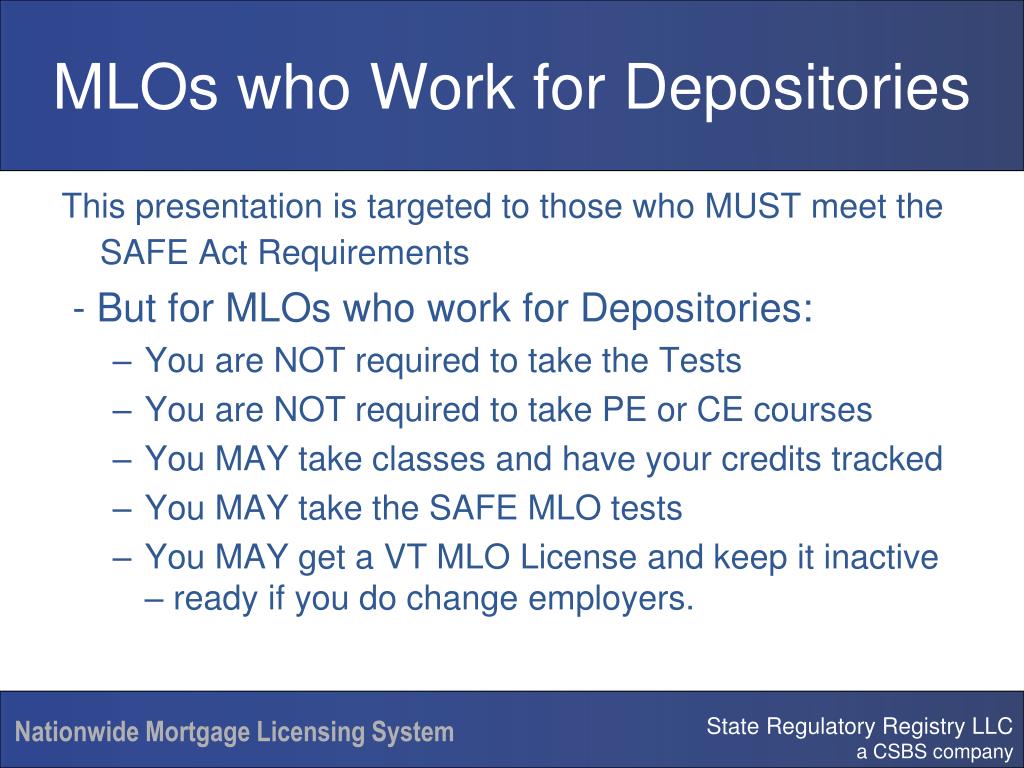 MLOs who Work for Depositories

This presentation is targeted to those who MUST meet the SAFE Act Requirements

- But for MLOs who work for Depositories:

– You are NOT required to take the Tests
– You are NOT required to take PE or CE courses
– You MAY take classes and have your credits tracked
– You MAY take the SAFE MLO tests
– You MAY get a VT MLO License and keep it inactive – ready if you do change employers.

Nationwide Mortgage Licensing System

State Regulatory Registry LLC
a CSBS company